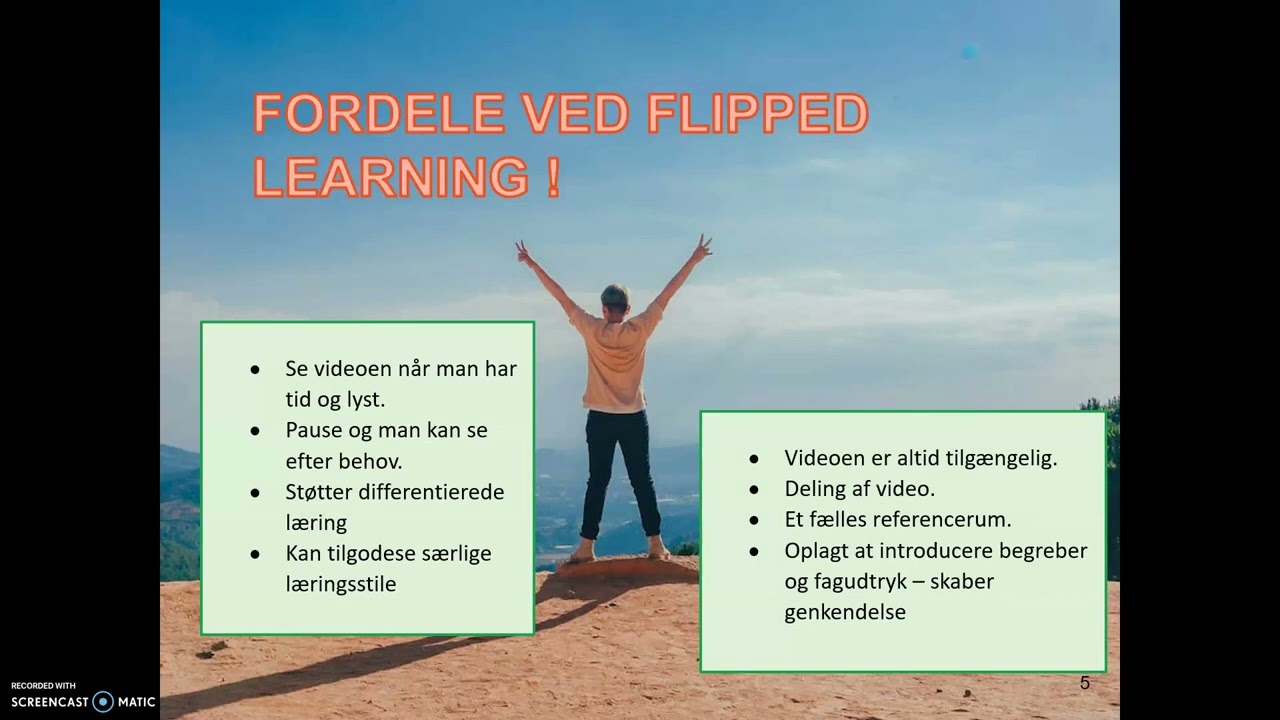 FORDELE VED FLIPPED LEARNING !

- Se videoen når man har tid og lyst.
- Pause og man kan se efter behov.
- Støtter differentierede læring
- Kan tilgodese særlige læringsstile

- Videoen er altid tilgængelig.
- Deling af video.
- Et fælles referencerum.
- Oplagt at introducere begreber og fagudtryk – skaber genkendelse

5

RECORDED WITH
SCREENCAST MATIC